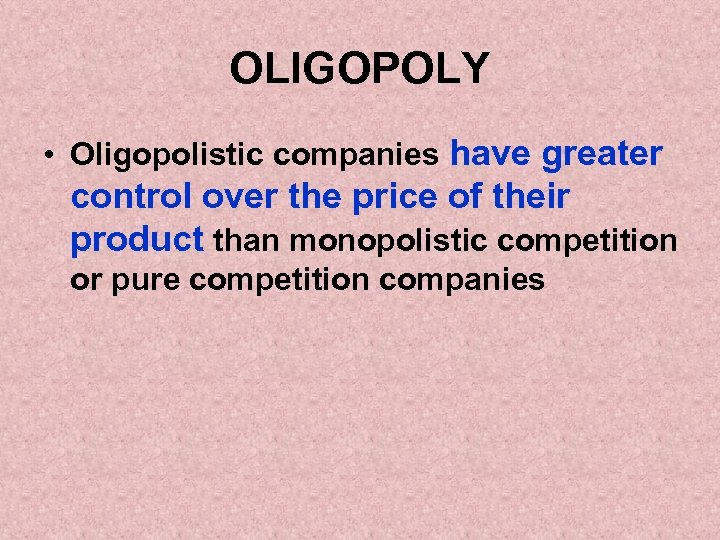 OLIGOPOLY

• Oligopolistic companies have greater control over the price of their product than monopolistic competition or pure competition companies